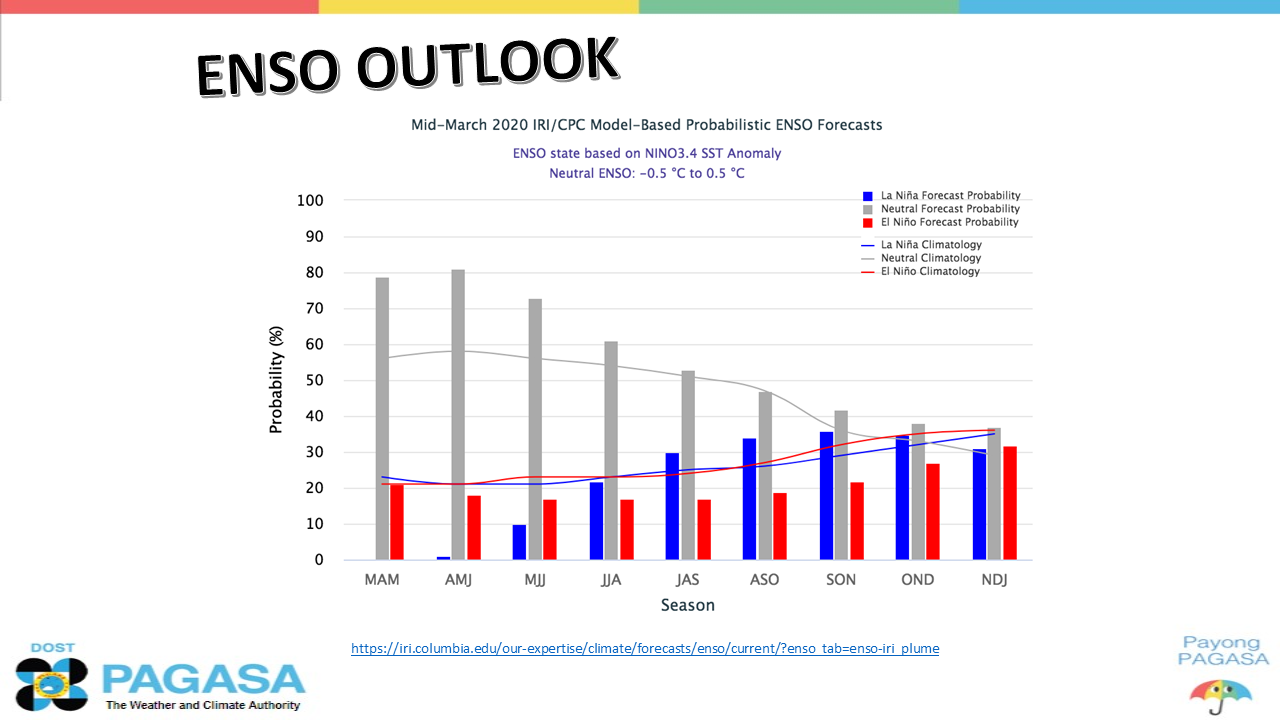 ENSO OUTLOOK

Mid-March 2020 IRI/CPC Model-Based Probabilistic ENSO Forecasts

ENSO state based on NINO3.4 SST Anomaly
Neutral ENSO: -0.5 °C to 0.5 °C

La Niña Forecast Probability
Neutral Forecast Probability
El Niño Forecast Probability
La Niña Climatology
Neutral Climatology
El Niño Climatology

Probability (%)

100
90
80
70
60
50
40
30
20
10
0

MAM AMJ MJJ JJA JAS ASO SON OND NDJ

Season

https://iri.columbia.edu/our-expertise/climate/forecasts/enso/current/?enso_tab=enso-iri_plume

DOST
PAGASA
The Weather and Climate Authority

Payong PAGASA